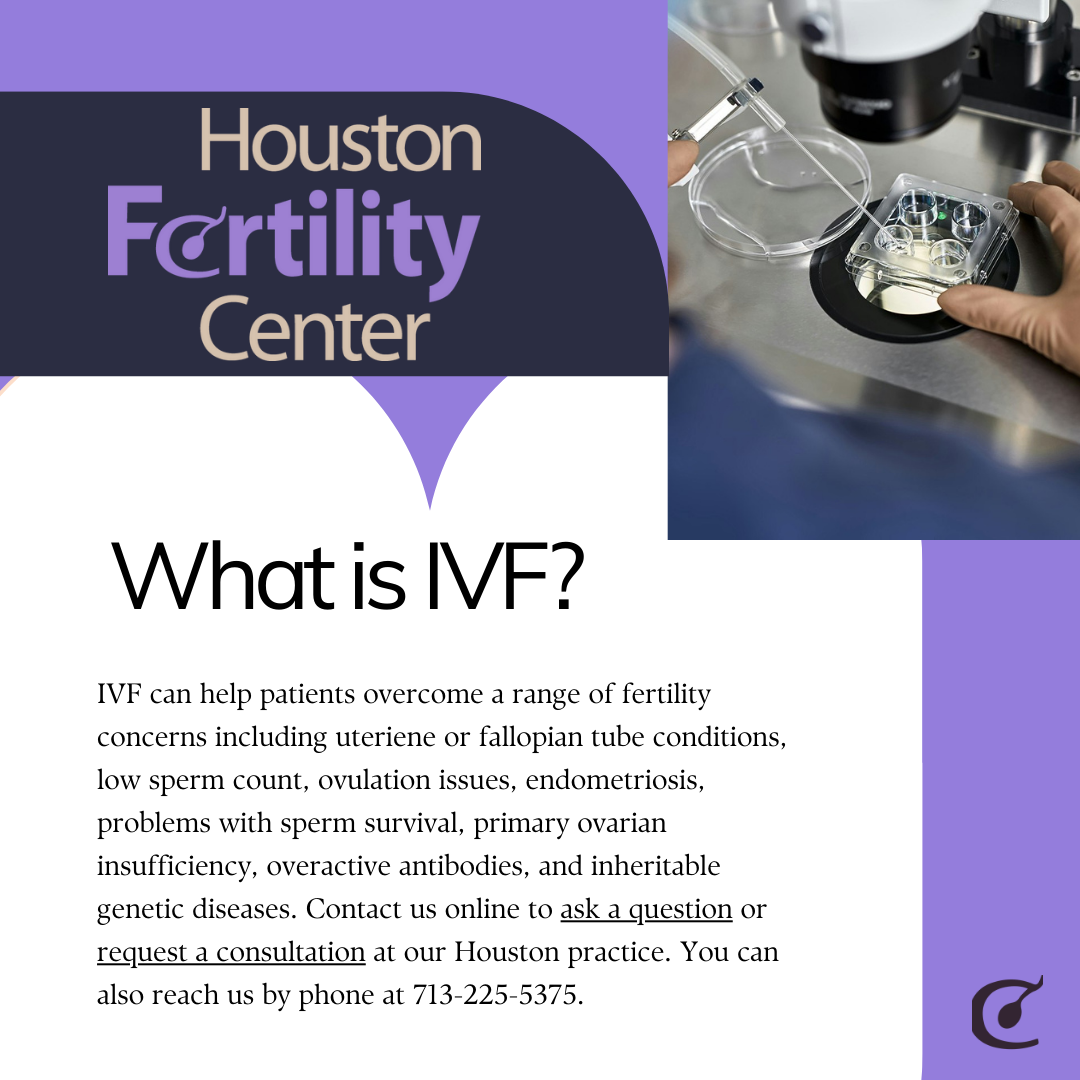 Houston
Fertility
Center

What is IVF?

IVF can help patients overcome a range of fertility concerns including uteriene or fallopian tube conditions, low sperm count, ovulation issues, endometriosis, problems with sperm survival, primary ovarian insufficiency, overactive antibodies, and inheritable genetic diseases. Contact us online to ask a question or request a consultation at our Houston practice. You can also reach us by phone at 713-225-5375.